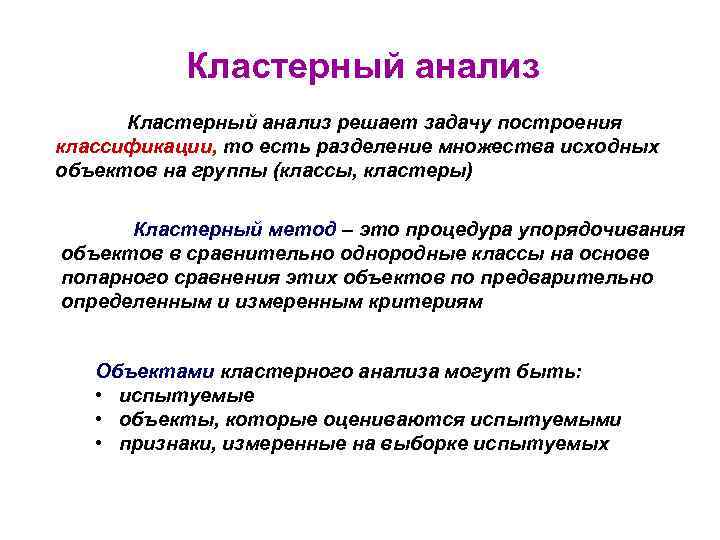 Кластерный анализ

Кластерный анализ решает задачу построения классификации, то есть разделение множества исходных объектов на группы (классы, кластеры)

Кластерный метод – это процедура упорядочивания объектов в сравнительно однородные классы на основе попарного сравнения этих объектов по предварительно определенным и измеренным критериям

Объектами кластерного анализа могут быть:
• испытуемые
• объекты, которые оцениваются испытуемыми
• признаки, измеренные на выборке испытуемых